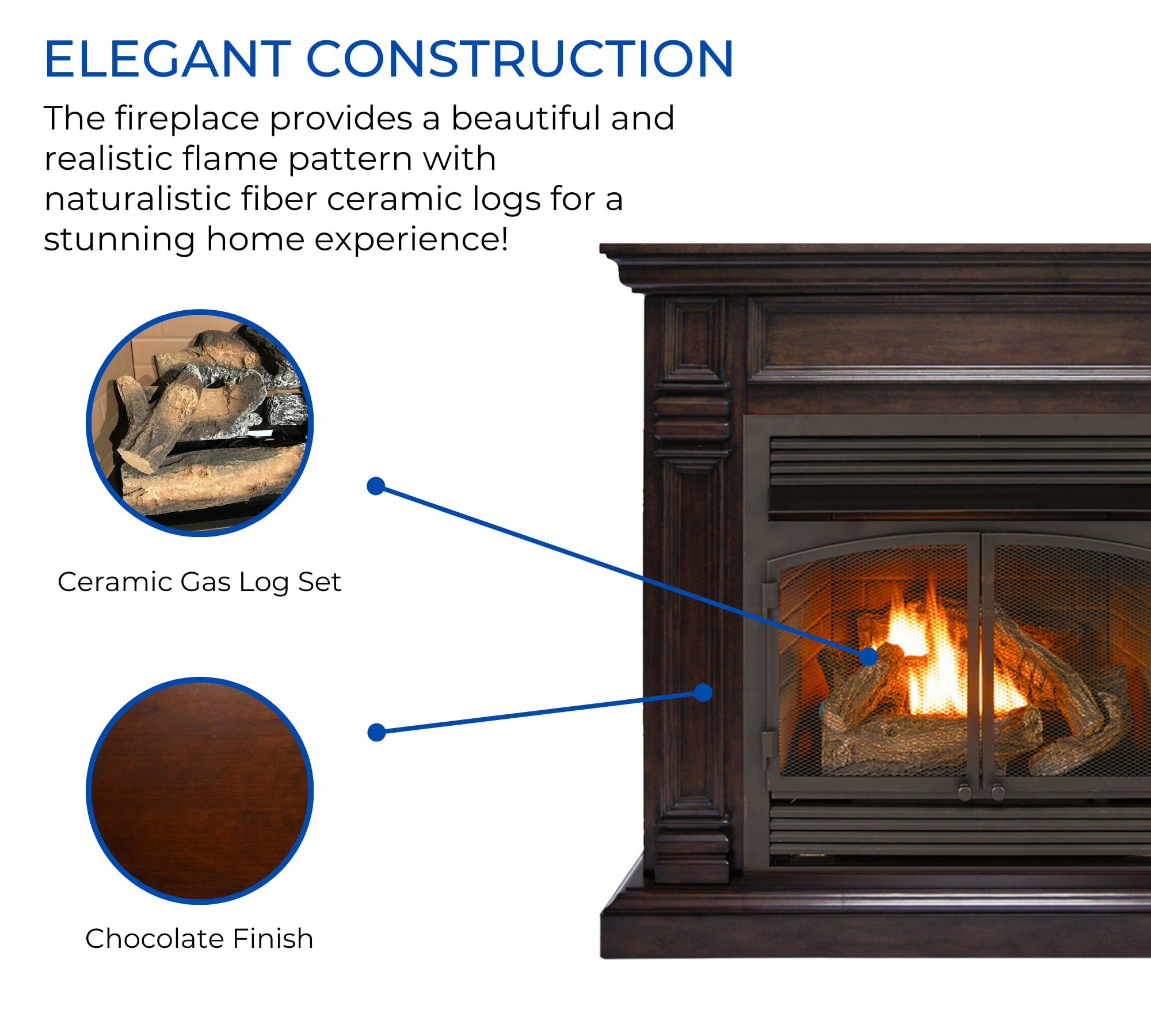 ELEGANT CONSTRUCTION

The fireplace provides a beautiful and realistic flame pattern with naturalistic fiber ceramic logs for a stunning home experience!

Ceramic Gas Log Set

Chocolate Finish